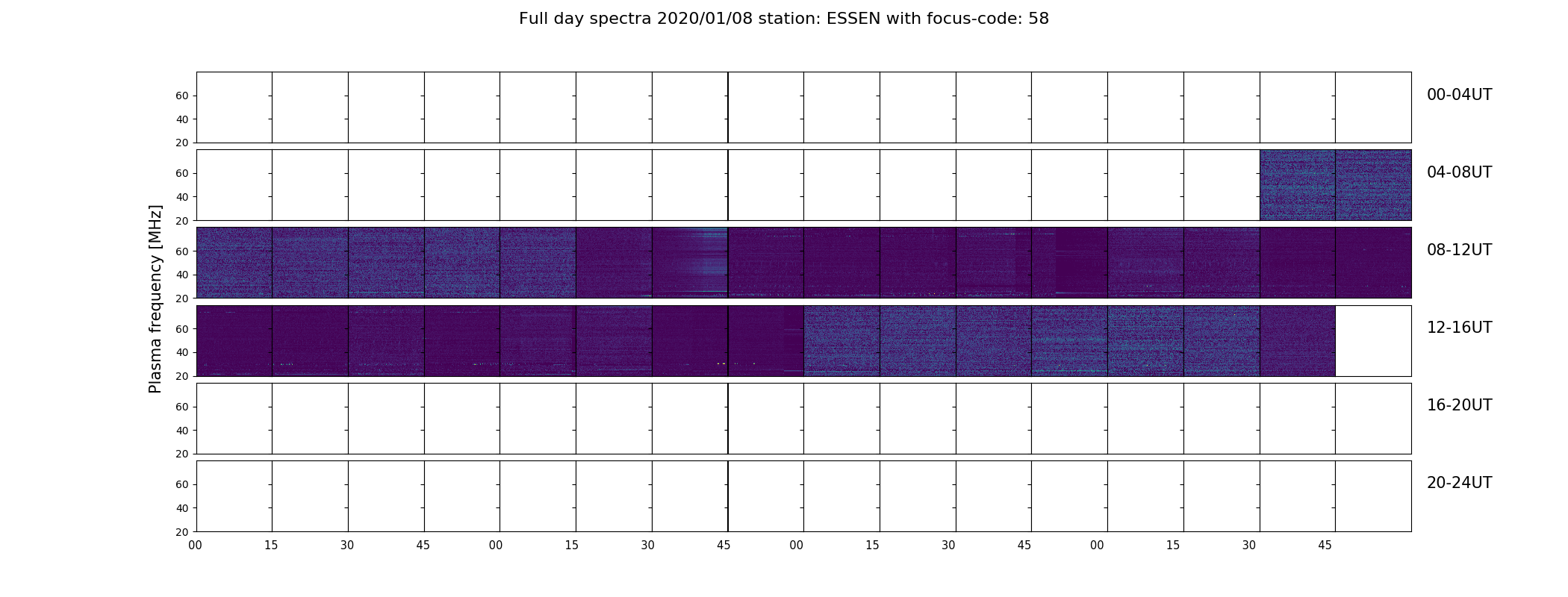 Full day spectra 2020/01/08 station: ESSEN with focus-code: 58

Plasma frequency [MHz]

60
40
20
00-04UT

60
40
20
04-08UT

60
40
20
08-12UT

60
40
20
12-16UT

60
40
20
16-20UT

60
40
20
20-24UT

00 15 30 45 00 15 30 45 00 15 30 45 00 15 30 45